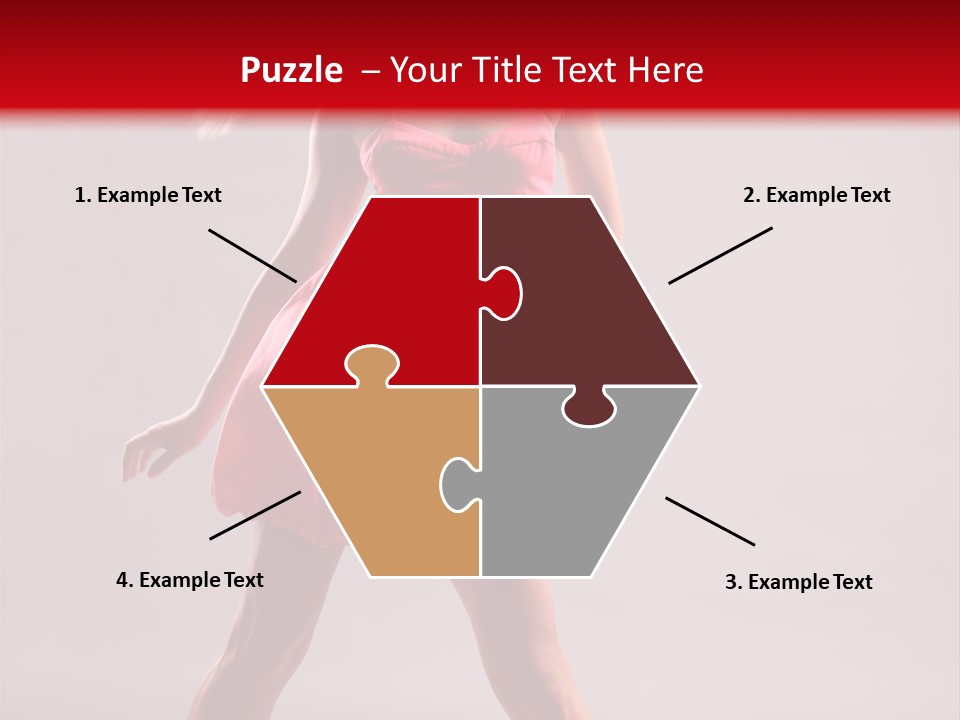 Puzzle – Your Title Text Here

1. Example Text

2. Example Text

4. Example Text

3. Example Text